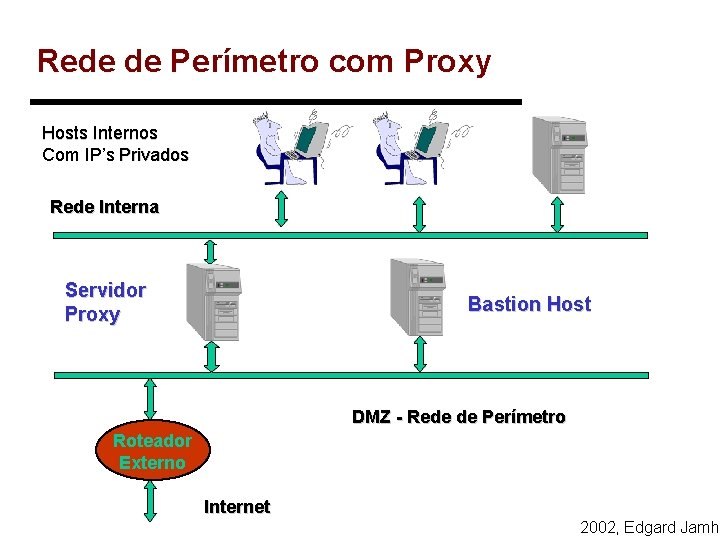 Rede de Perímetro com Proxy

Hosts Internos
Com IP's Privados

Rede Interna

Servidor
Proxy

Bastion Host

DMZ - Rede de Perímetro

Roteador
Externo

Internet

2002, Edgard Jamh